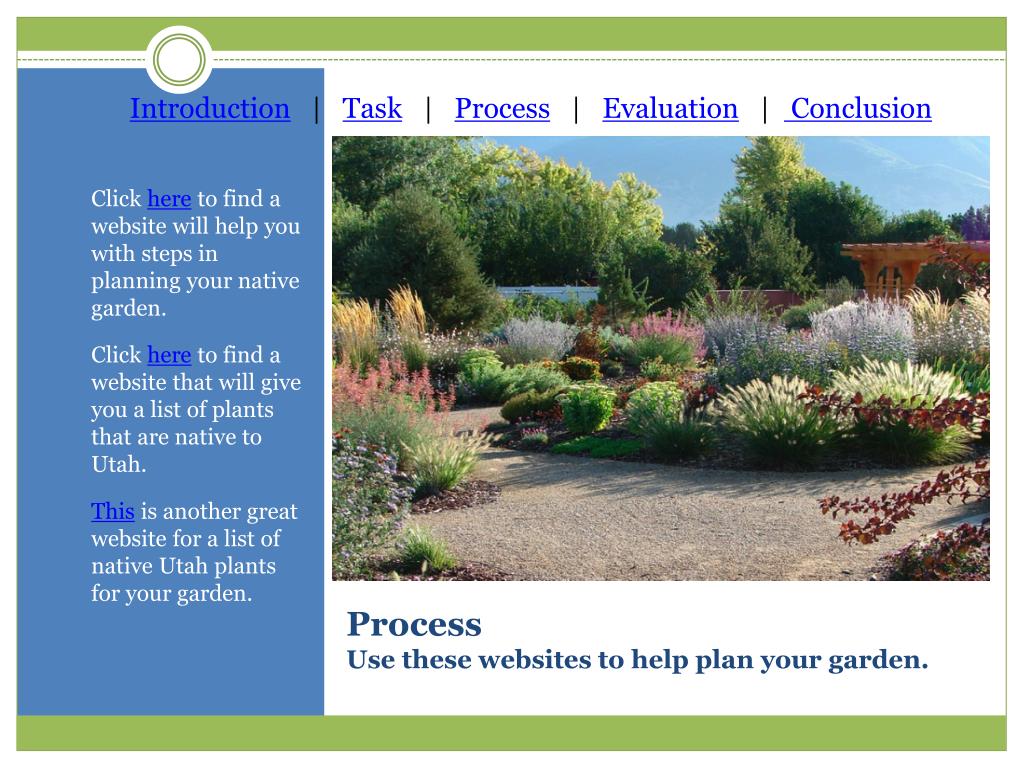 Introduction | Task | Process | Evaluation | Conclusion

Click here to find a website will help you with steps in planning your native garden.

Click here to find a website that will give you a list of plants that are native to Utah.

This is another great website for a list of native Utah plants for your garden.

Process
Use these websites to help plan your garden.